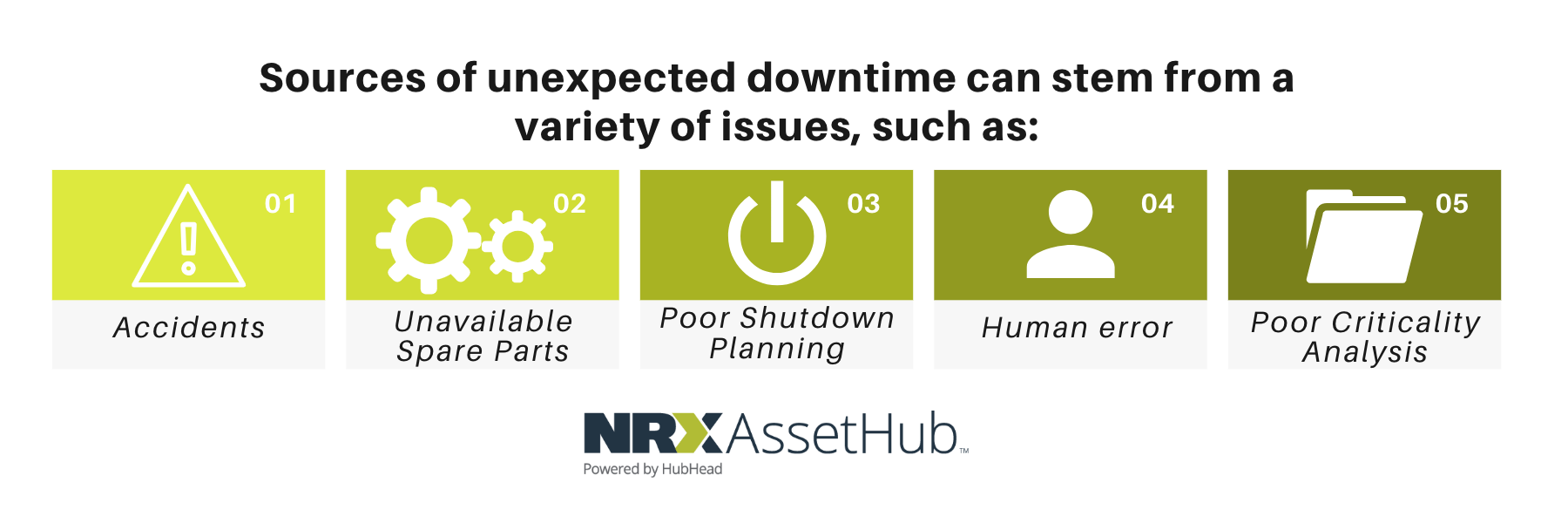 Sources of unexpected downtime can stem from a variety of issues, such as:

01
Accidents

02
Unavailable Spare Parts

03
Poor Shutdown Planning

04
Human error

05
Poor Criticality Analysis

NRX AssetHub™
Powered by HubHead